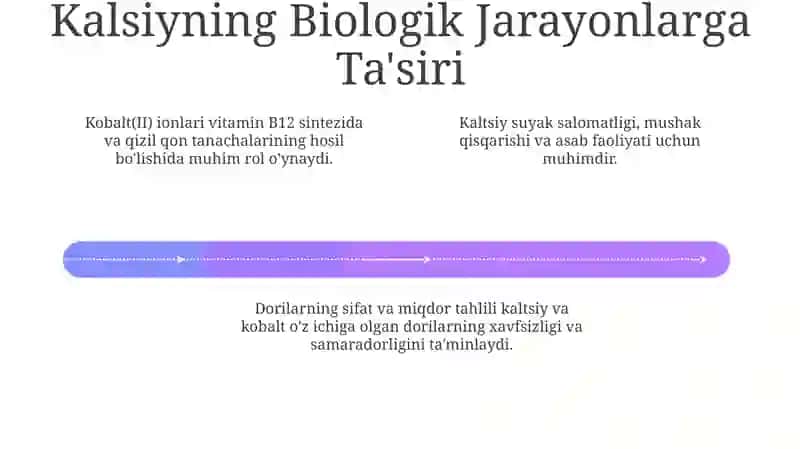 Kalsiyning Biologik Jarayonlarga Ta'siri

Kobalt(II) ionlari vitamin B12 sintezida va qizil qon tanachalarining hosil bo'lishida muhim rol o'ynaydi.

Kaltsiy suyak salomatligi, mushak qisqarishi va asab faoliyati uchun muhimdir.

Dorilarning sifat va miqdor tahlili kaltsiy va kobalt o'z ichiga olgan dorilarning xavfsizligi va samaradorligini ta'minlaydi.